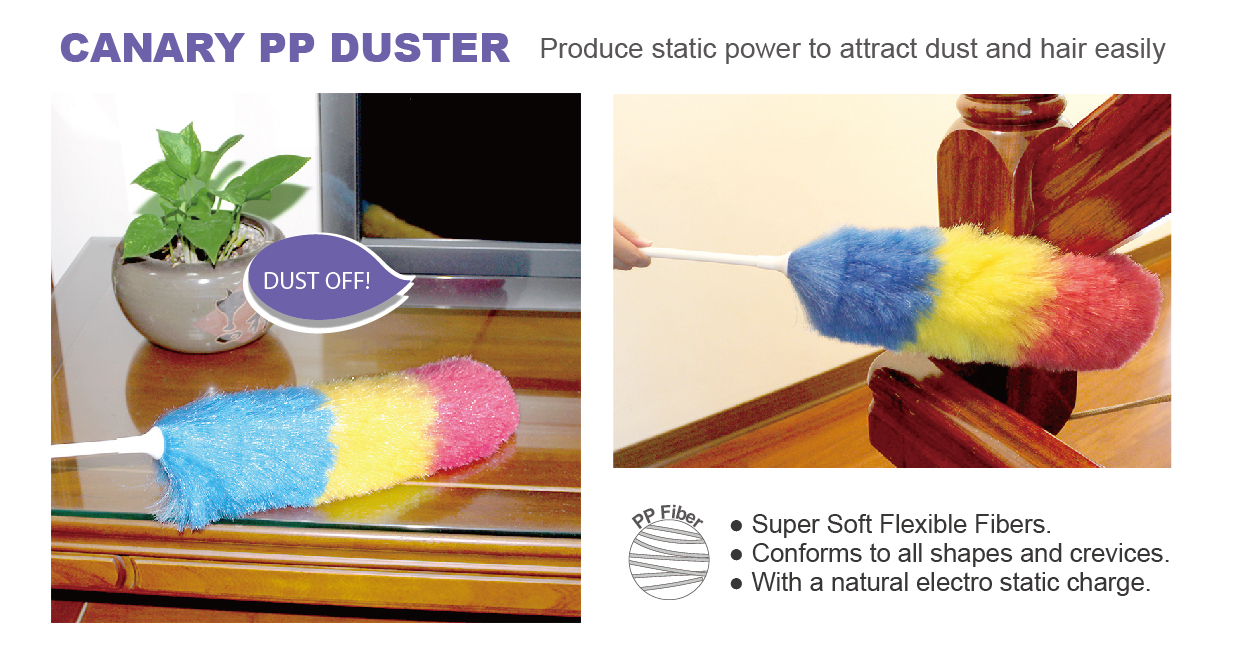 CANARY PP DUSTER Produce static power to attract dust and hair easily

DUST OFF!

PP Fiber

● Super Soft Flexible Fibers.
● Conforms to all shapes and crevices.
● With a natural electro static charge.